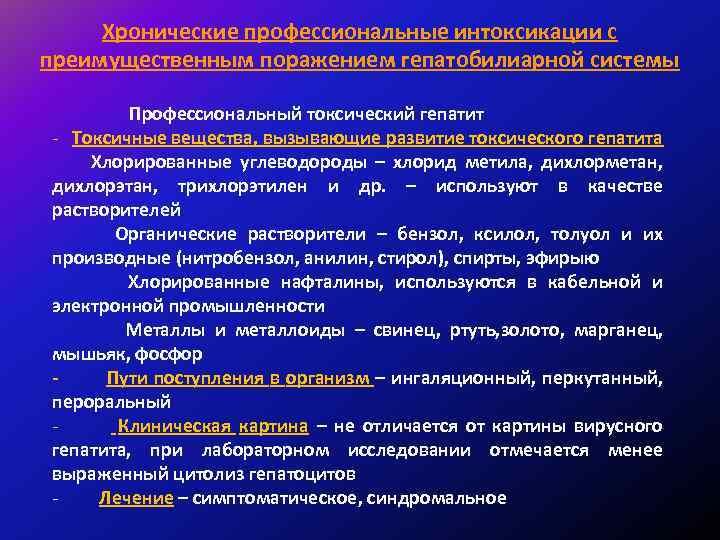 Хронические профессиональные интоксикации с преимущественным поражением гепатобилиарной системы

Профессиональный токсический гепатит

- Токсичные вещества, вызывающие развитие токсического гепатита

Хлорированные углеводороды – хлорид метила, дихлорметан, дихлорэтан, трихлорэтилен и др. – используют в качестве растворителей

Органические растворители – бензол, ксилол, толуол и их производные (нитробензол, анилин, стирол), спирты, эфирыю

Хлорированные нафталины, используются в кабельной и электронной промышленности

Металлы и металлоиды – свинец, ртуть,золото, марганец, мышьяк, фосфор

- Пути поступления в организм – ингаляционный, перкутанный, пероральный

- Клиническая картина – не отличается от картины вирусного гепатита, при лабораторном исследовании отмечается менее выраженный цитолиз гепатоцитов

- Лечение – симптоматическое, синдромальное